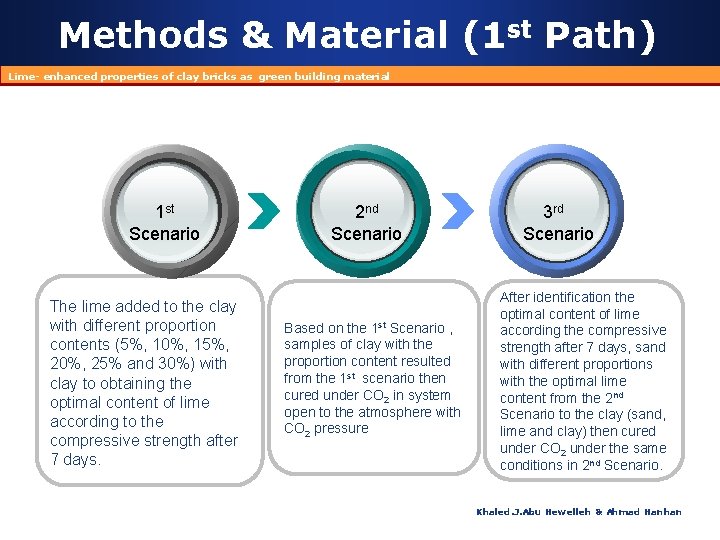 Methods & Material (1$^{st}$ Path)

Lime- enhanced properties of clay bricks as green building material

1$^{st}$ Scenario

2$^{nd}$ Scenario

3$^{rd}$ Scenario

The lime added to the clay with different proportion contents (5%, 10%, 15%, 20%, 25% and 30%) with clay to obtaining the optimal content of lime according to the compressive strength after 7 days.

Based on the 1$^{st}$ Scenario , samples of clay with the proportion content resulted from the 1$^{st}$ scenario then cured under $CO_2$ in system open to the atmosphere with $CO_2$ pressure

After identification the optimal content of lime according the compressive strength after 7 days, sand with different proportions with the optimal lime content from the 2$^{nd}$ Scenario to the clay (sand, lime and clay) then cured under $CO_2$ under the same conditions in 2$^{nd}$ Scenario.

Khaled J.Abu Hewelleh & Ahmad Hanhan